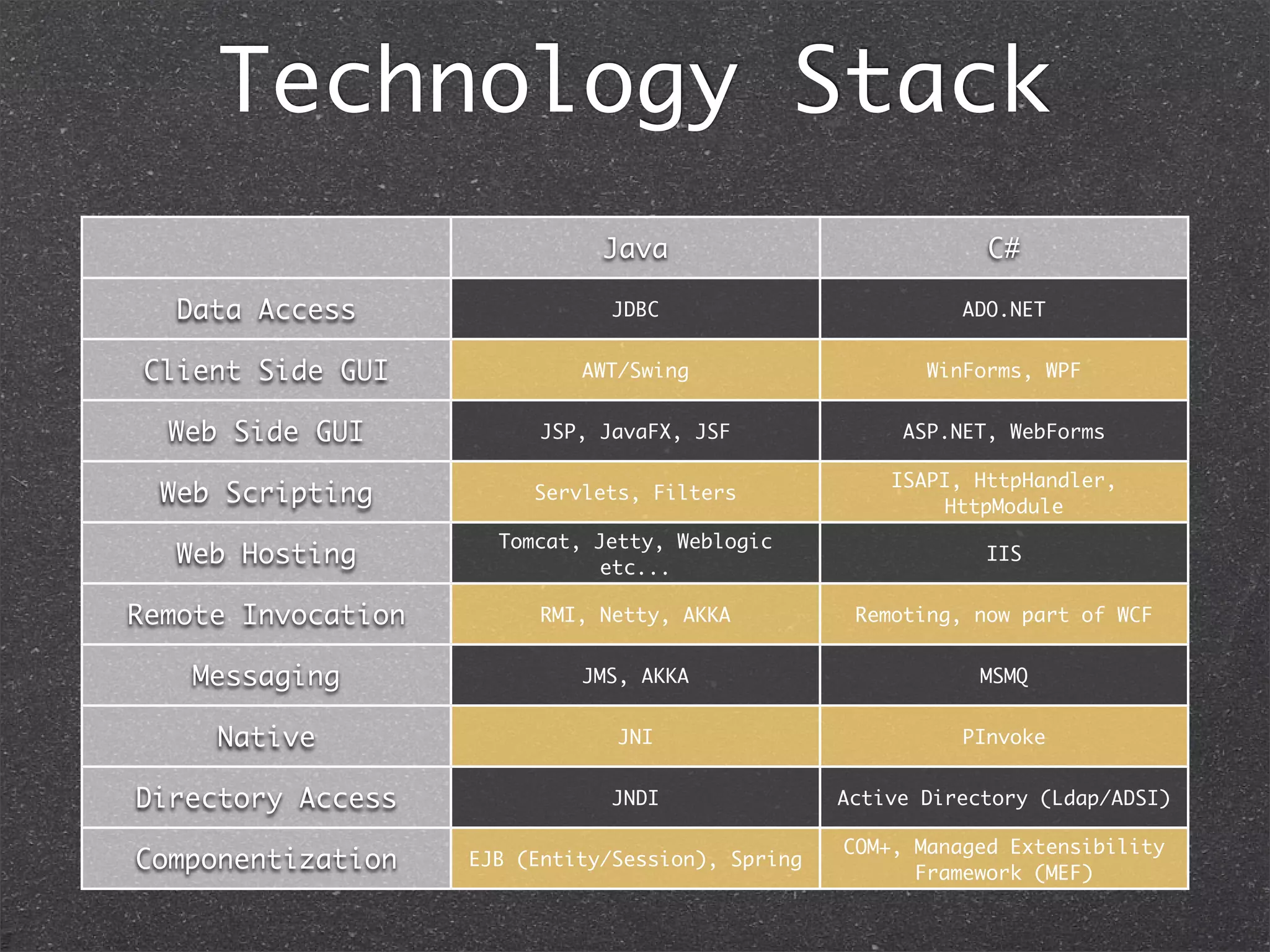 Technology Stack

| | Java | C# |
|---|---|---|
| Data Access | JDBC | ADO.NET |
| Client Side GUI | AWT/Swing | WinForms, WPF |
| Web Side GUI | JSP, JavaFX, JSF | ASP.NET, WebForms |
| Web Scripting | Servlets, Filters | ISAPI, HttpHandler, HttpModule |
| Web Hosting | Tomcat, Jetty, Weblogic etc... | IIS |
| Remote Invocation | RMI, Netty, AKKA | Remoting, now part of WCF |
| Messaging | JMS, AKKA | MSMQ |
| Native | JNI | PInvoke |
| Directory Access | JNDI | Active Directory (Ldap/ADSI) |
| Componentization | EJB (Entity/Session), Spring | COM+, Managed Extensibility Framework (MEF) |